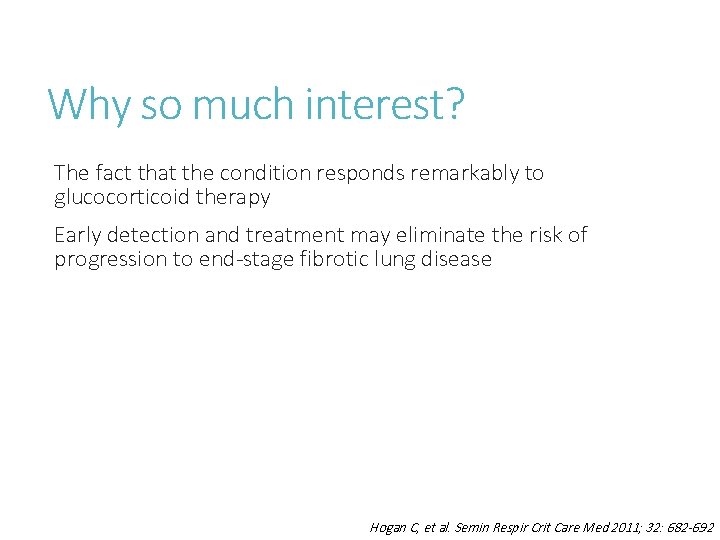 Why so much interest?

The fact that the condition responds remarkably to glucocorticoid therapy

Early detection and treatment may eliminate the risk of progression to end-stage fibrotic lung disease

Hogan C, et al. Semin Respir Crit Care Med 2011; 32: 682-692